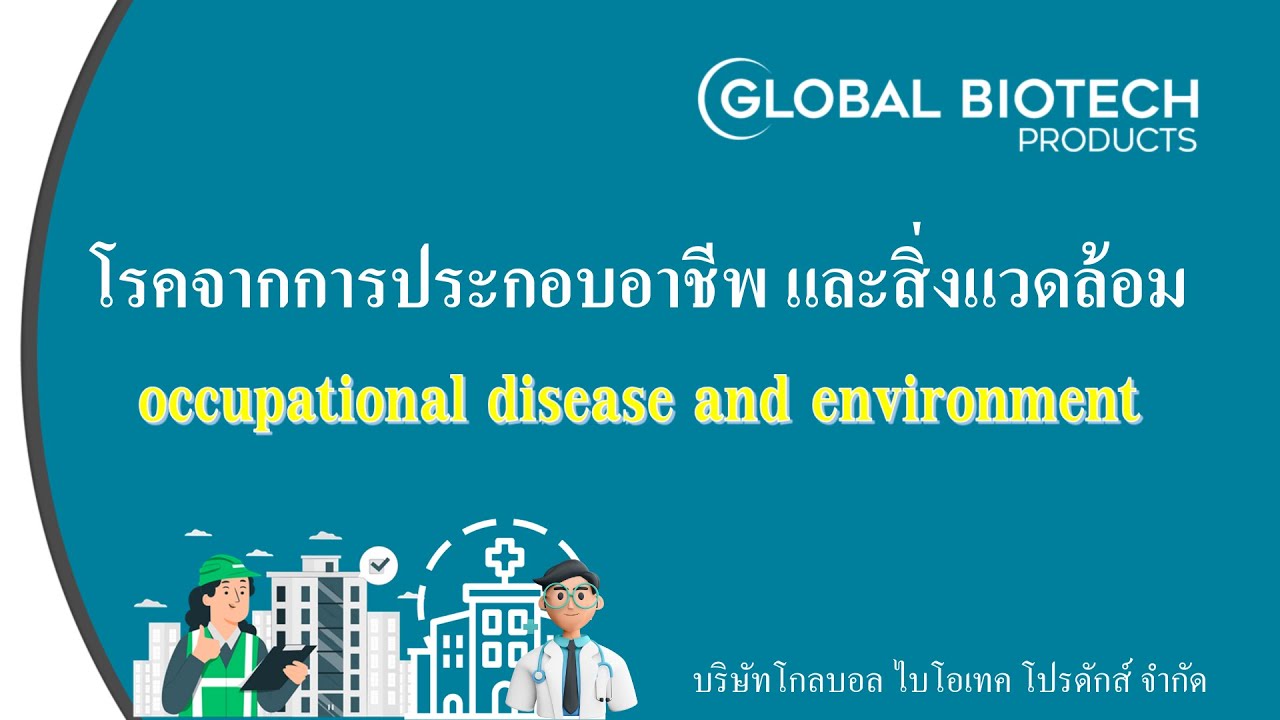 GLOBAL BIOTECH
PRODUCTS

โรคจากการประกอบอาชีพ และสิ่งแวดล้อม

occupational disease and environment

บริษัทโกลบอล ไบโอเทค โปรดักส์ จำกัด